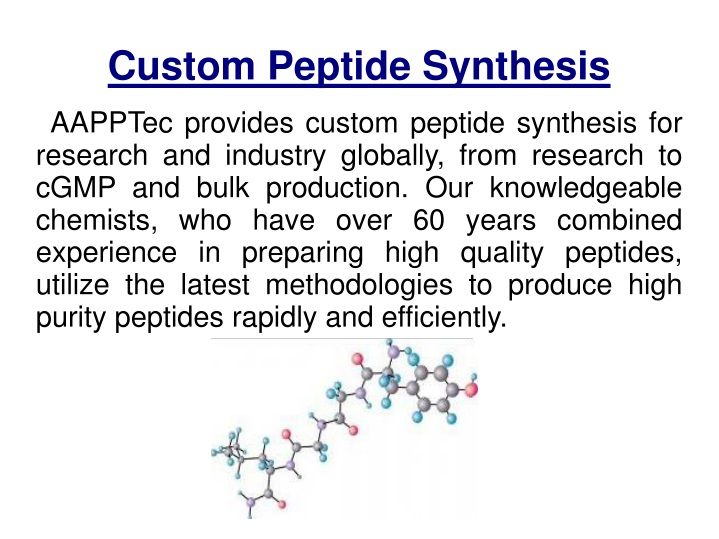 Custom Peptide Synthesis

AAPPTec provides custom peptide synthesis for research and industry globally, from research to cGMP and bulk production. Our knowledgeable chemists, who have over 60 years combined experience in preparing high quality peptides, utilize the latest methodologies to produce high purity peptides rapidly and efficiently.